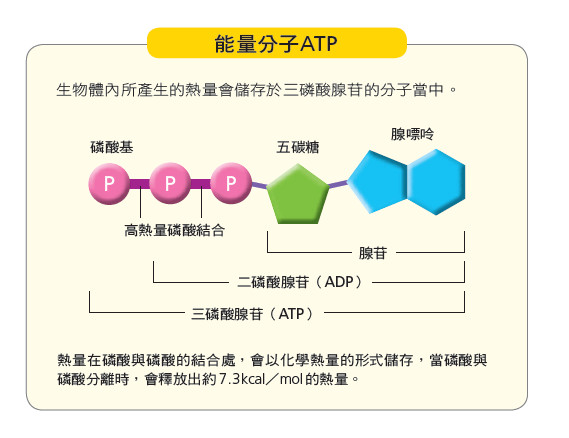 能量分子ATP

生物體內所產生的熱量會儲存於三磷酸腺苷的分子當中。

磷酸基

五碳糖

腺嘌呤

P P P

高熱量磷酸結合

腺苷

二磷酸腺苷（ADP）

三磷酸腺苷（ATP）

熱量在磷酸與磷酸的結合處，會以化學熱量的形式儲存，當磷酸與磷酸分離時，會釋放出約7.3kcal／mol的熱量。